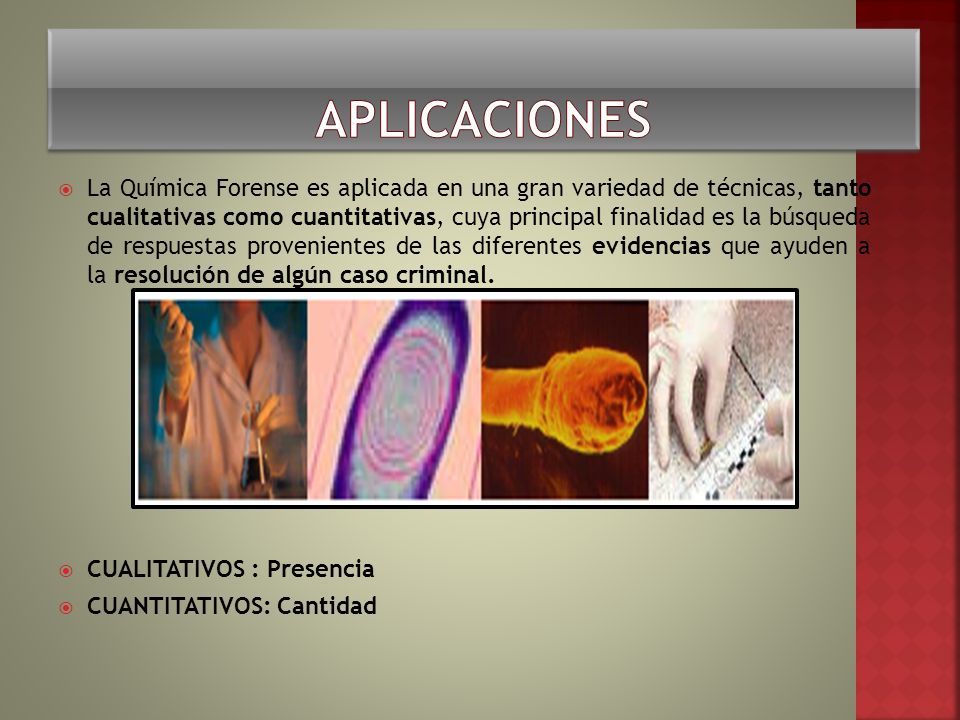 APLICACIONES

La Química Forense es aplicada en una gran variedad de técnicas, tanto cualitativas como cuantitativas, cuya principal finalidad es la búsqueda de respuestas provenientes de las diferentes evidencias que ayuden a la resolución de algún caso criminal.

CUALITATIVOS : Presencia

CUANTITATIVOS: Cantidad